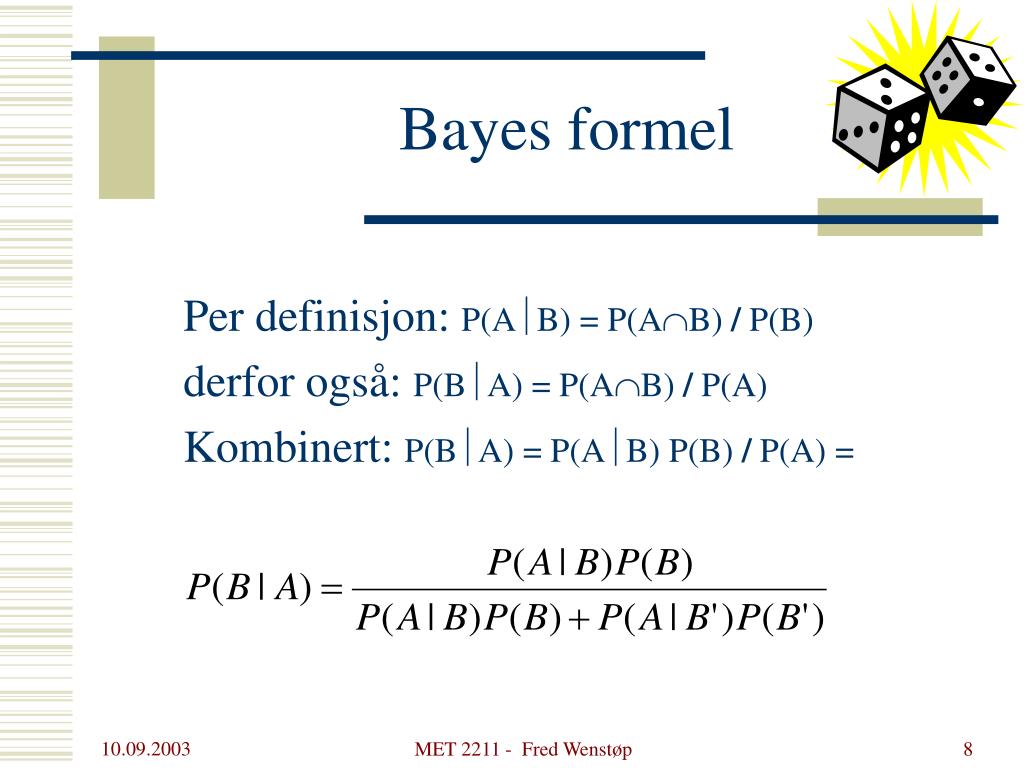 Bayes formel

Per definisjon: $P(A|B) = P(A \cap B) / P(B)$

derfor også: $P(B|A) = P(A \cap B) / P(A)$

Kombinert: $P(B|A) = P(A|B) P(B) / P(A) =$

$P(B|A) = \frac{P(A|B)P(B)}{P(A|B)P(B) + P(A|B')P(B')}$

10.09.2003

MET 2211 - Fred Wenstøp

8